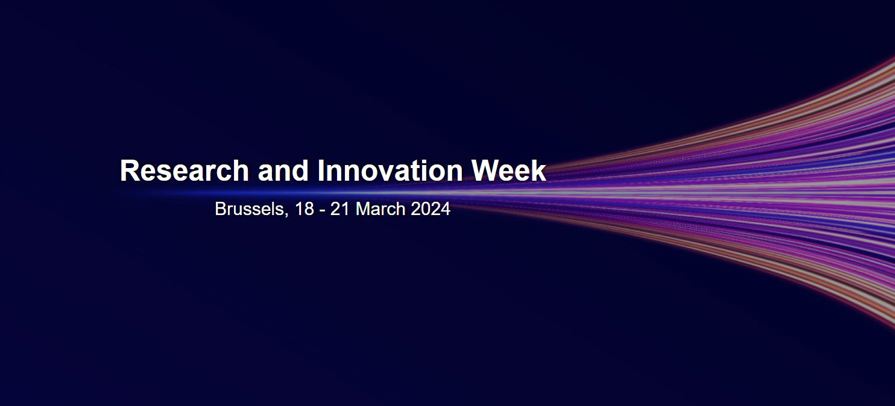 Research and Innovation Week

Brussels, 18 - 21 March 2024